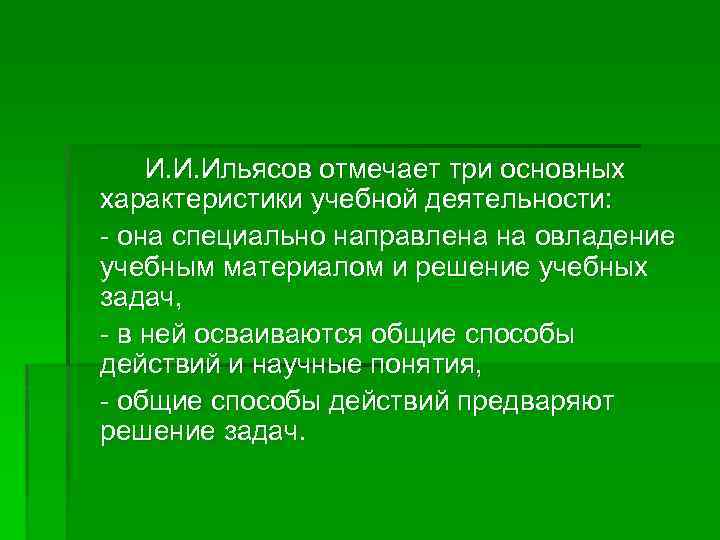 И.И.Ильясов отмечает три основных характеристики учебной деятельности:

- она специально направлена на овладение учебным материалом и решение учебных задач,

- в ней осваиваются общие способы действий и научные понятия,

- общие способы действий предваряют решение задач.